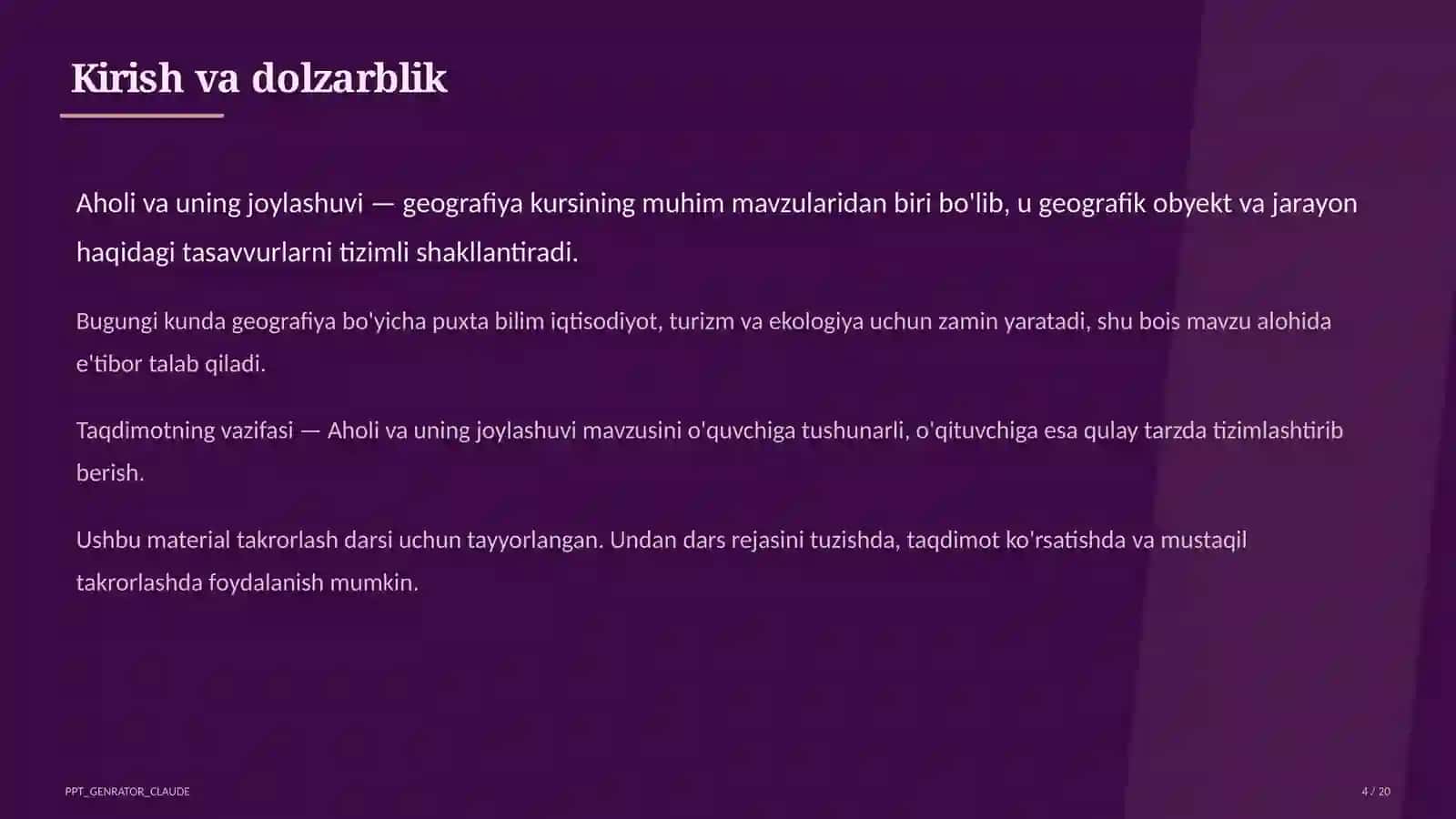 Kirish va dolzarblik

Aholi va uning joylashuvi — geografiya kursining muhim mavzularidan biri bo'lib, u geografik obyekt va jarayon haqidagi tasavvurlarni tizimli shakllantiradi.

Bugungi kunda geografiya bo'yicha puxta bilim iqtisodiyot, turizm va ekologiya uchun zamin yaratadi, shu bois mavzu alohida e'tibor talab qiladi.

Taqdimotning vazifasi — Aholi va uning joylashuvi mavzusini o'quvchiga tushunarli, o'qituvchiga esa qulay tarzda tizimlashtirib berish.

Ushbu material takrorlash darsi uchun tayyorlangan. Undan dars rejasini tuzishda, taqdimot ko'rsatishda va mustaqil takrorlashda foydalanish mumkin.

PPT_GENRATOR_CLAUDE

4 / 20